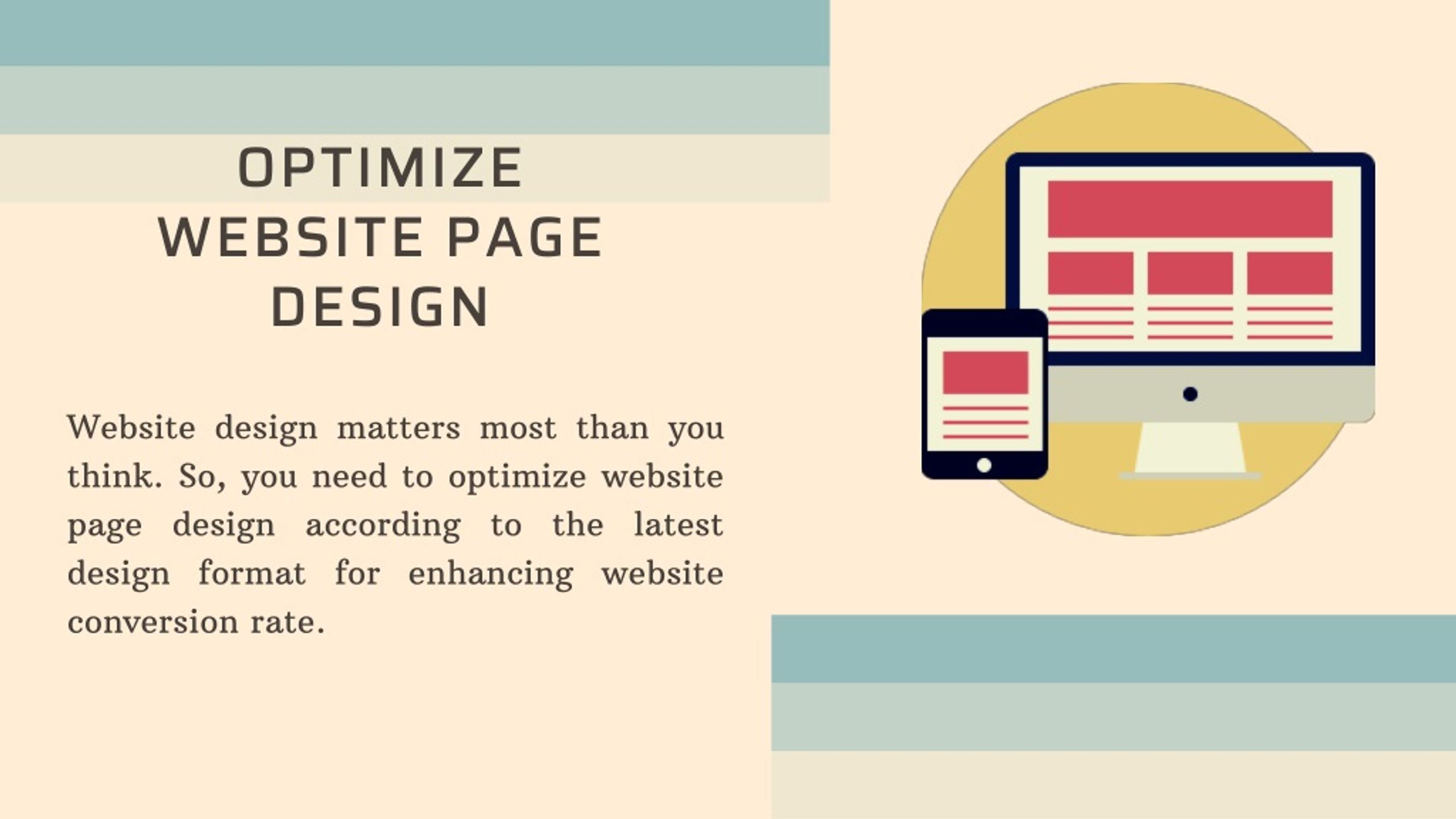 OPTIMIZE WEBSITE PAGE DESIGN

Website design matters most than you think. So, you need to optimize website page design according to the latest design format for enhancing website conversion rate.